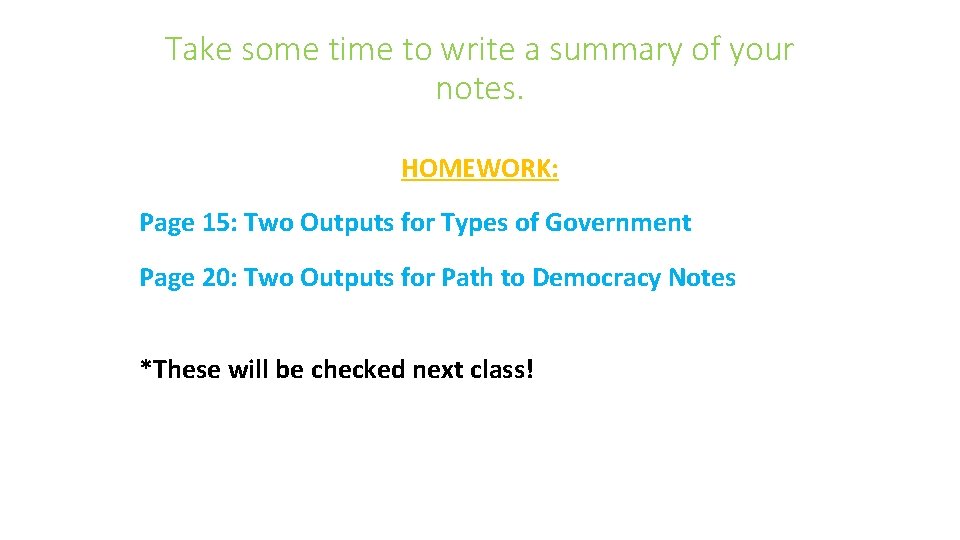 Take some time to write a summary of your notes.

HOMEWORK:

Page 15: Two Outputs for Types of Government

Page 20: Two Outputs for Path to Democracy Notes

*These will be checked next class!